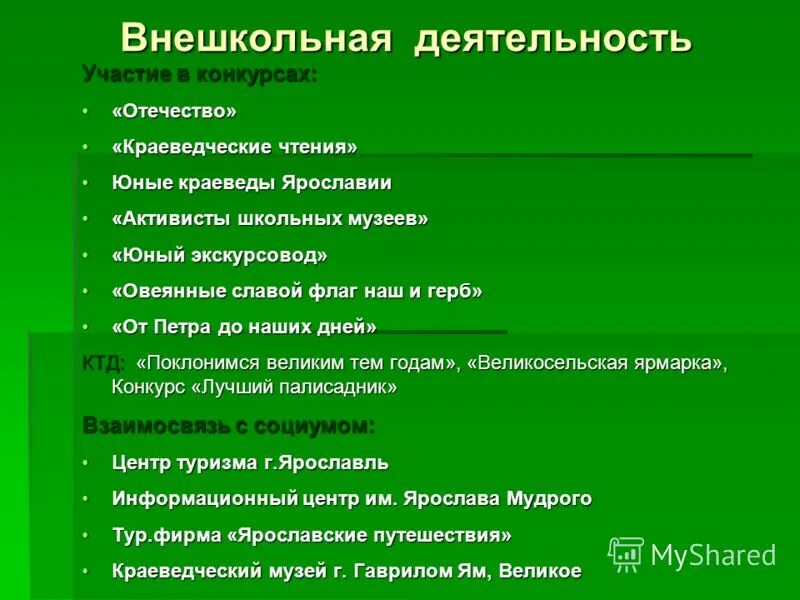 Внешкольная деятельность

Участие в конкурсах:

• «Отечество»
• «Краеведческие чтения»
• Юные краеведы Ярославии
• «Активисты школьных музеев»
• «Юный экскурсовод»
• «Овеянные славой флаг наш и герб»
• «От Петра до наших дней»

КТД: «Поклонимся великим тем годам», «Великосельская ярмарка», Конкурс «Лучший палисадник»

Взаимосвязь с социумом:

• Центр туризма г.Ярославль
• Информационный центр им. Ярослава Мудрого
• Тур.фирма «Ярославские путешествия»
• Краеведческий музей г. Гаврилом Ям, Великое

MyShared